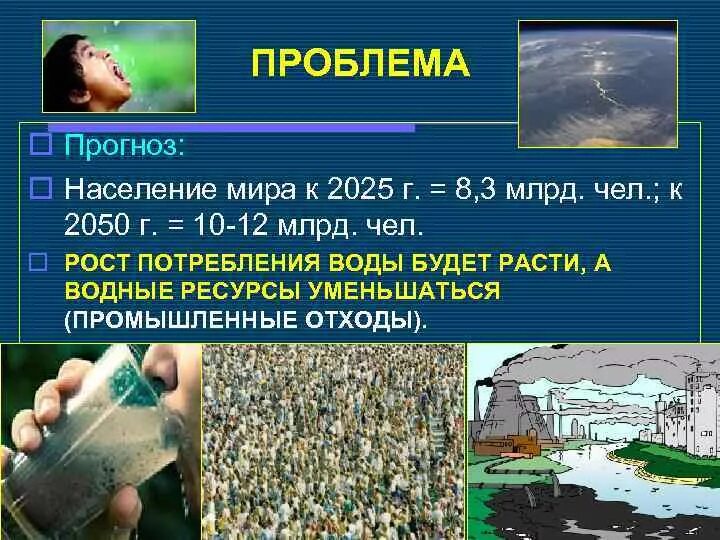 ПРОБЛЕМА

Прогноз:

Население мира к 2025 г. = 8,3 млрд. чел.; к 2050 г. = 10-12 млрд. чел.

РОСТ ПОТРЕБЛЕНИЯ ВОДЫ БУДЕТ РАСТИ, А ВОДНЫЕ РЕСУРСЫ УМЕНЬШАТЬСЯ (ПРОМЫШЛЕННЫЕ ОТХОДЫ).